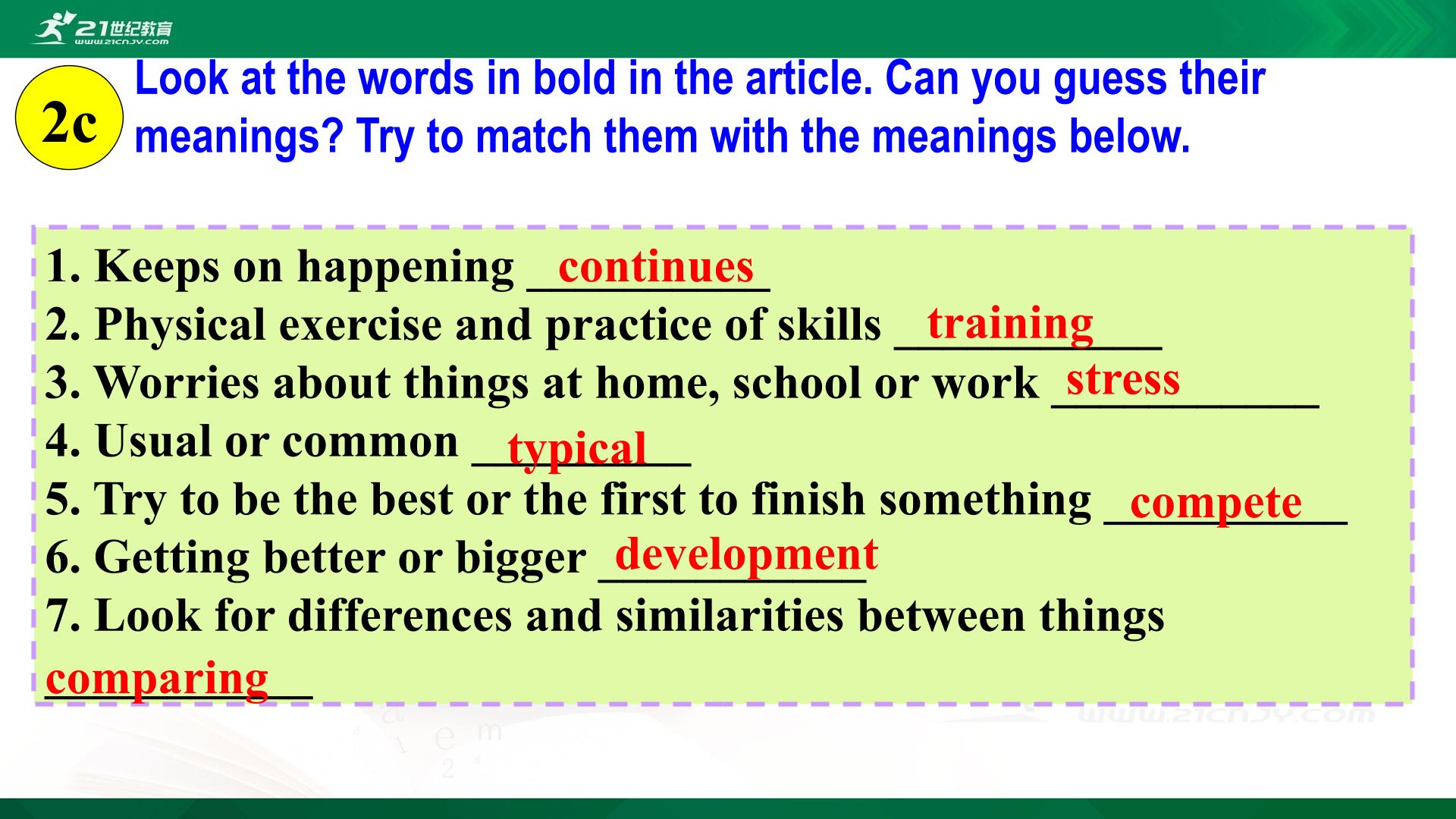 21世纪教育
www.21cnjy.com

2c

Look at the words in bold in the article. Can you guess their meanings? Try to match them with the meanings below.

1. Keeps on happening continues
2. Physical exercise and practice of skills training
3. Worries about things at home, school or work stress
4. Usual or common typical
5. Try to be the best or the first to finish something compete
6. Getting better or bigger development
7. Look for differences and similarities between things comparing

www.21cnjy.com